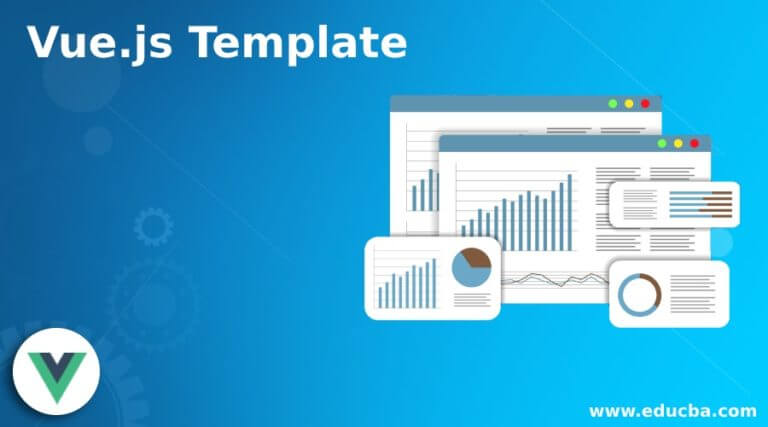 Vue.js Template

www.educba.com